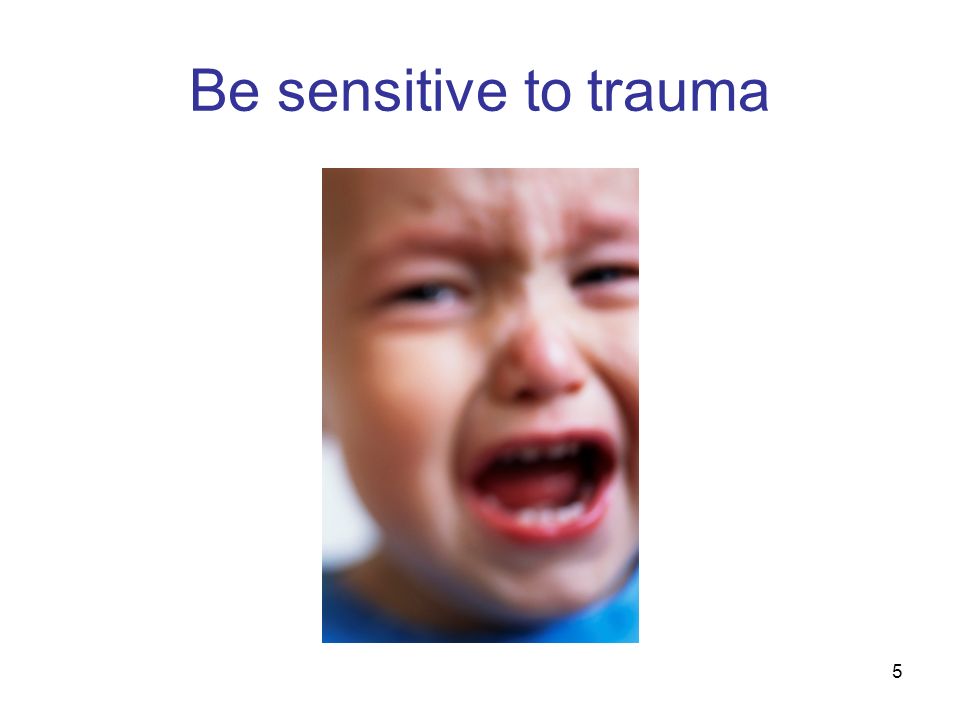 Be sensitive to trauma

5